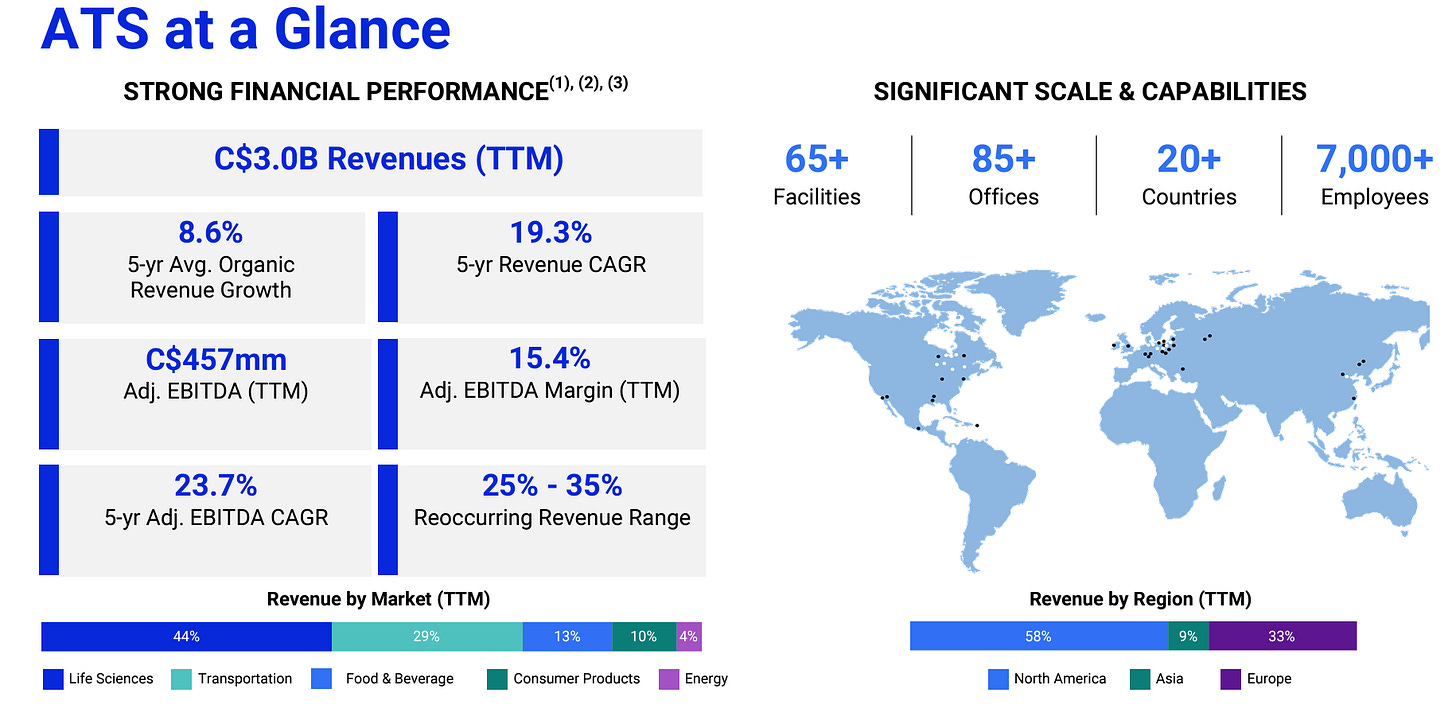 ATS at a Glance

STRONG FINANCIAL PERFORMANCE$^{(1), (2), (3)}$

C$3.0B Revenues (TTM)

8.6%
5-yr Avg. Organic Revenue Growth

19.3%
5-yr Revenue CAGR

C$457mm
Adj. EBITDA (TTM)

15.4%
Adj. EBITDA Margin (TTM)

23.7%
5-yr Adj. EBITDA CAGR

25% - 35%
Reoccurring Revenue Range

Revenue by Market (TTM)

44% 29% 13% 10% 4%

Life Sciences Transportation Food & Beverage Consumer Products Energy

SIGNIFICANT SCALE & CAPABILITIES

65+
Facilities

85+
Offices

20+
Countries

7,000+
Employees

Revenue by Region (TTM)

58% 9% 33%

North America Asia Europe